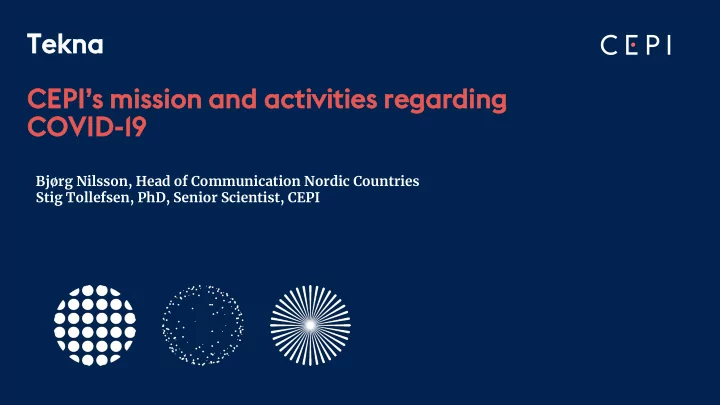 Tekna

CEPI

CEPI's mission and activities regarding COVID-19

Bjørg Nilsson, Head of Communication Nordic Countries
Stig Tollefsen, PhD, Senior Scientist, CEPI